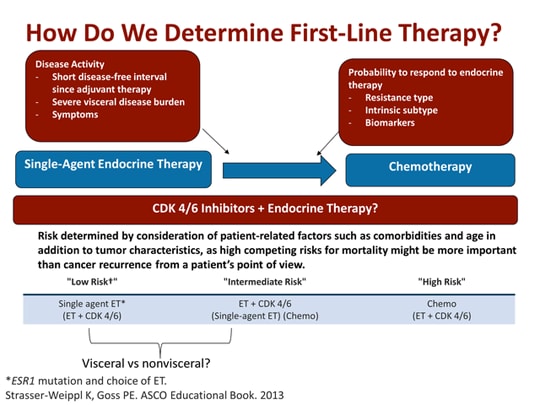 How Do We Determine First-Line Therapy?

Disease Activity
- Short disease-free interval since adjuvant therapy
- Severe visceral disease burden
- Symptoms

Probability to respond to endocrine therapy
- Resistance type
- Intrinsic subtype
- Biomarkers

Single-Agent Endocrine Therapy

Chemotherapy

CDK 4/6 Inhibitors + Endocrine Therapy?

Risk determined by consideration of patient-related factors such as comorbidities and age in addition to tumor characteristics, as high competing risks for mortality might be more important than cancer recurrence from a patient's point of view.

| "Low Risk†" | "Intermediate Risk" | "High Risk" |
|---|---|---|
| Single agent ET* (ET + CDK 4/6) | ET + CDK 4/6 (Single-agent ET) (Chemo) | Chemo (ET + CDK 4/6) |

Visceral vs nonvisceral?

*ESR1 mutation and choice of ET.
Strasser-Weippl K, Goss PE. ASCO Educational Book. 2013